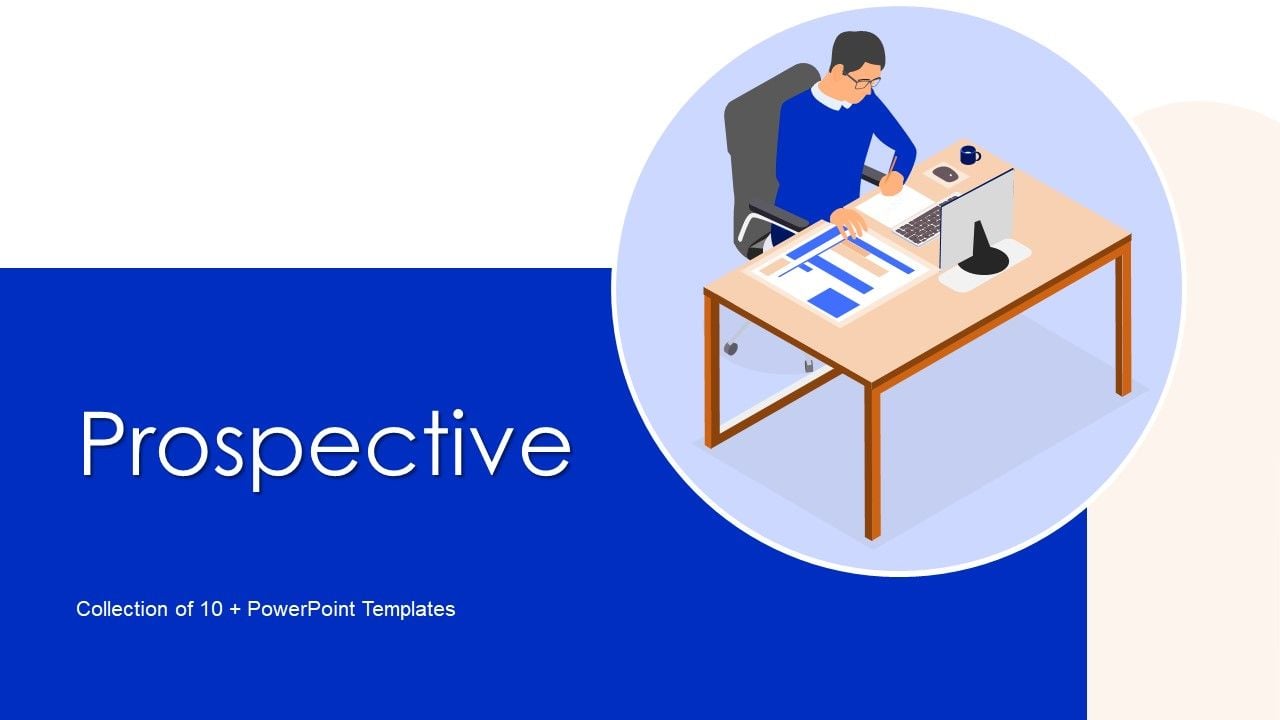 Prospective

Collection of 10 + PowerPoint Templates